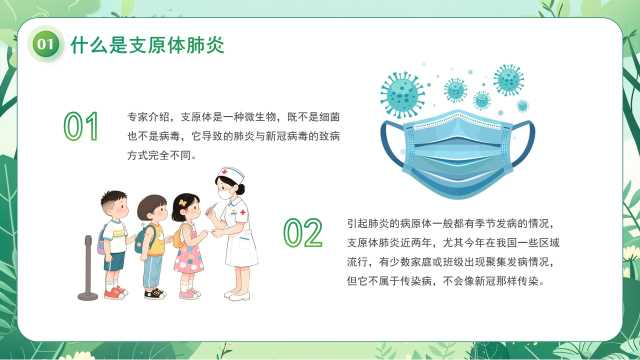 01 什么是支原体肺炎

01

专家介绍，支原体是一种微生物，既不是细菌也不是病毒，它导致的肺炎与新冠病毒的致病方式完全不同。

02

引起肺炎的病原体一般都有季节发病的情况，支原体肺炎近两年，尤其今年在我国一些区域流行，有少数家庭或班级出现聚集发病情况，但它不属于传染病，不会像新冠那样传染。